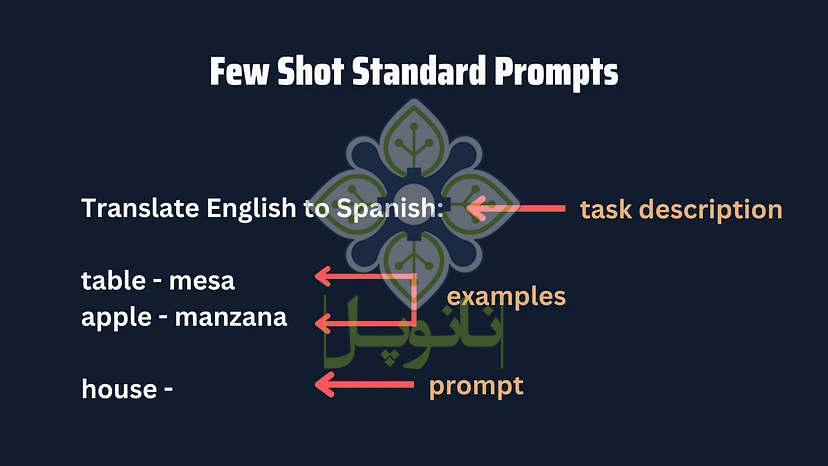 Few Shot Standard Prompts

Translate English to Spanish:

task description

table - mesa
apple - manzana

examples

house -

prompt

نانوپل